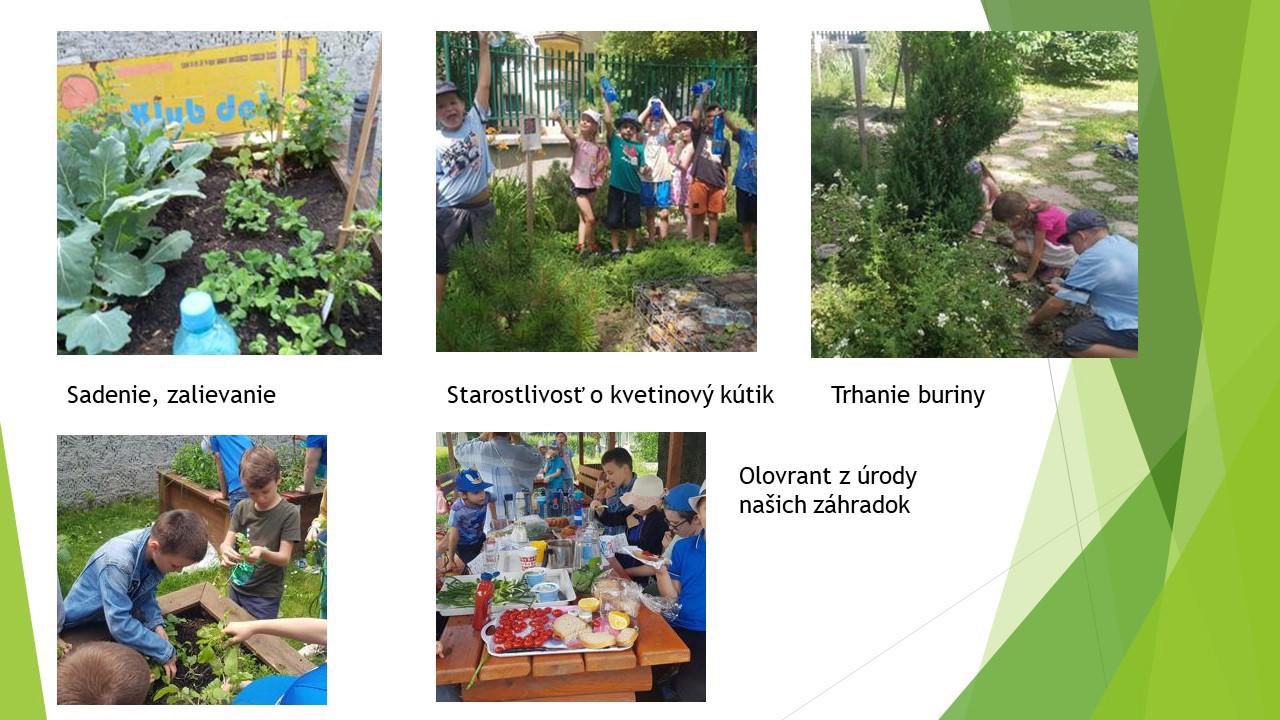 Klub de

Sadenie, zalievanie

Starostlivosť o kvetinový kútik

Trhanie buriny

Olovrant z úrody našich záhradok